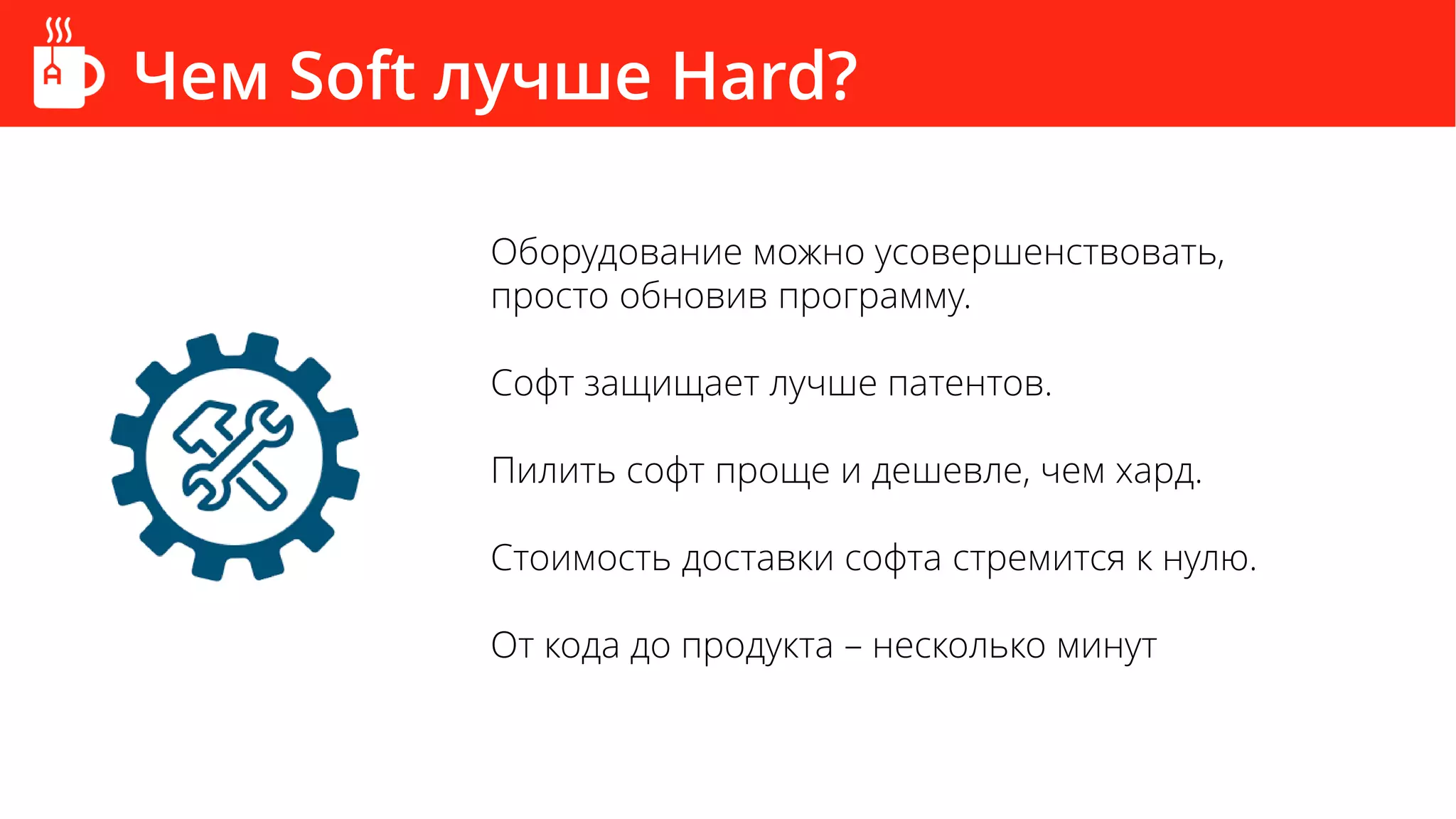 Чем Soft лучше Hard?

Оборудование можно усовершенствовать, просто обновив программу.

Софт защищает лучше патентов.

Пилить софт проще и дешевле, чем хард.

Стоимость доставки софта стремится к нулю.

От кода до продукта – несколько минут